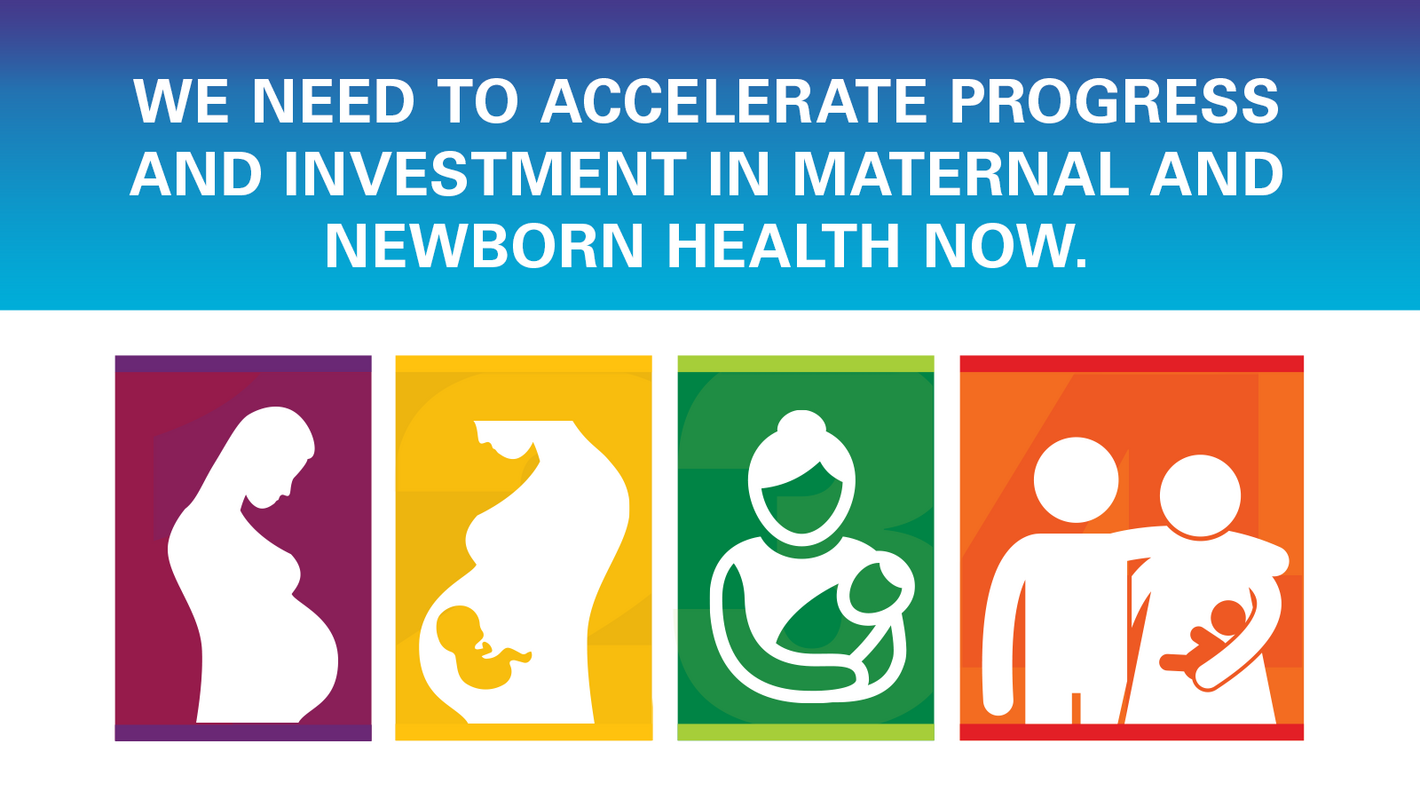 WE NEED TO ACCELERATE PROGRESS AND INVESTMENT IN MATERNAL AND NEWBORN HEALTH NOW.